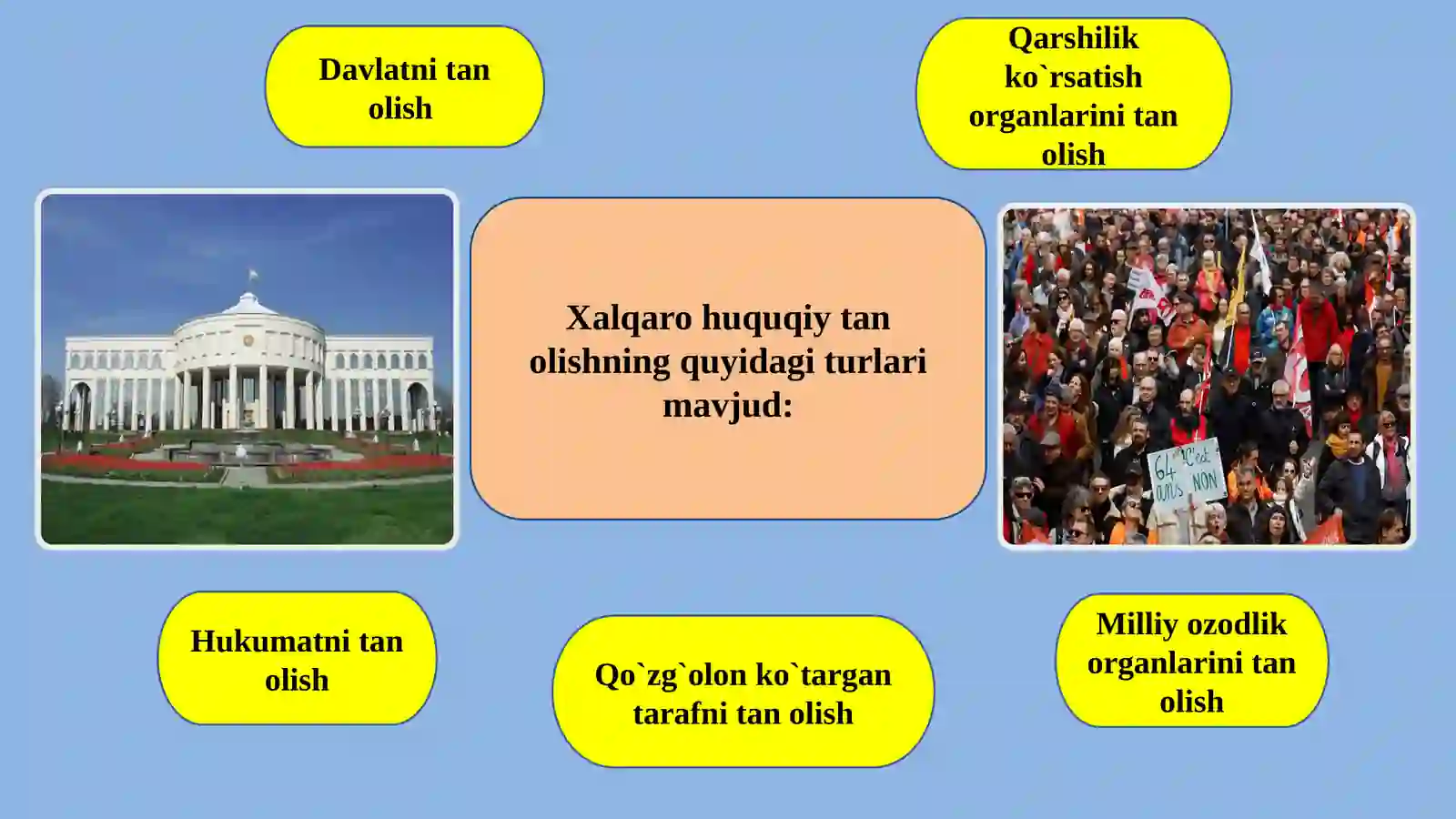 Davlatni tan olish

Qarshilik ko`rsatish organlarini tan olish

Xalqaro huquqiy tan olishning quyidagi turlari mavjud:

64 ans C'est NON

Hukumatni tan olish

Qo`zg`olon ko`targan tarafni tan olish

Milliy ozodlik organlarini tan olish